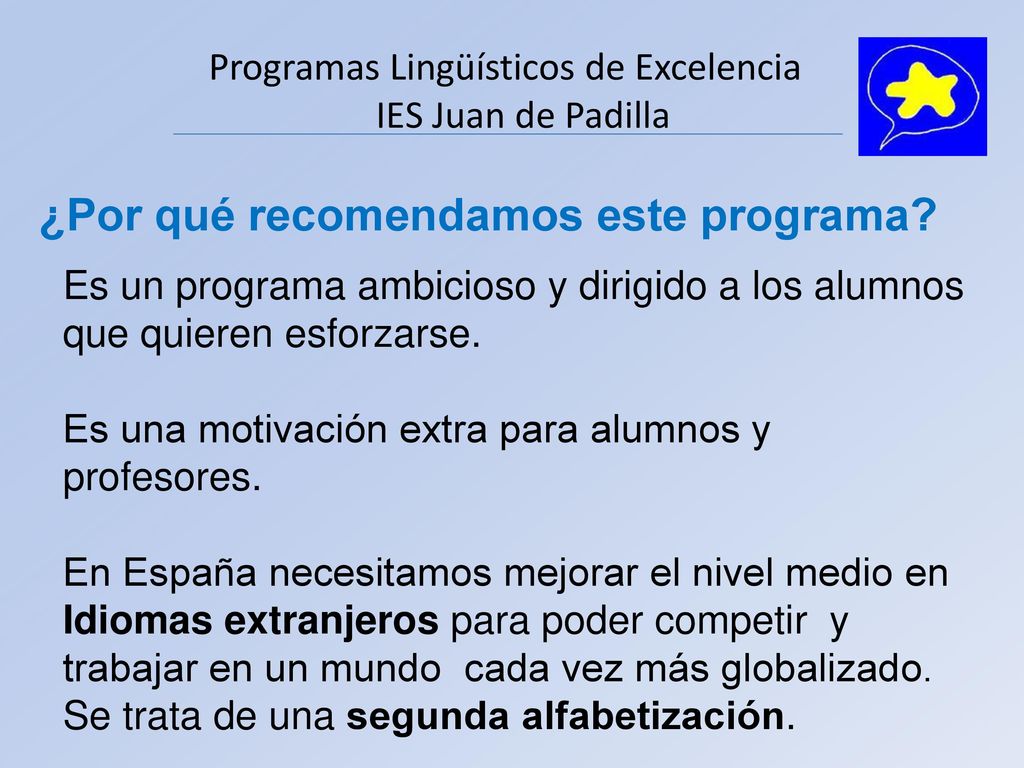 Programas Lingüísticos de Excelencia
IES Juan de Padilla

¿Por qué recomendamos este programa?

Es un programa ambicioso y dirigido a los alumnos que quieren esforzarse.

Es una motivación extra para alumnos y profesores.

En España necesitamos mejorar el nivel medio en Idiomas extranjeros para poder competir y trabajar en un mundo cada vez más globalizado. Se trata de una segunda alfabetización.